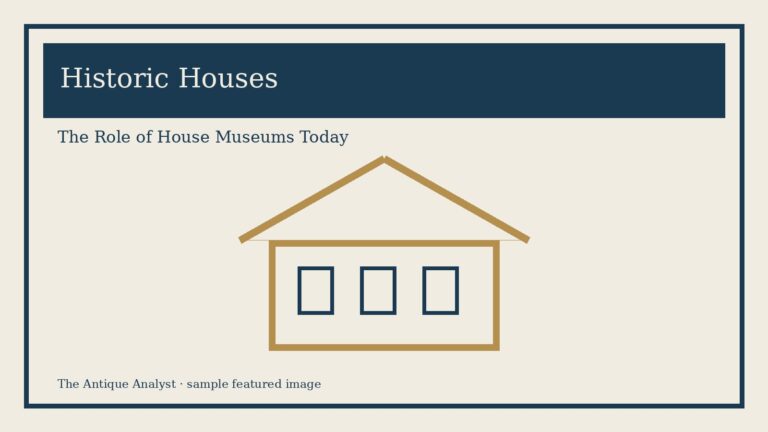 Historic Houses

The Role of House Museums Today

The Antique Analyst · sample featured image